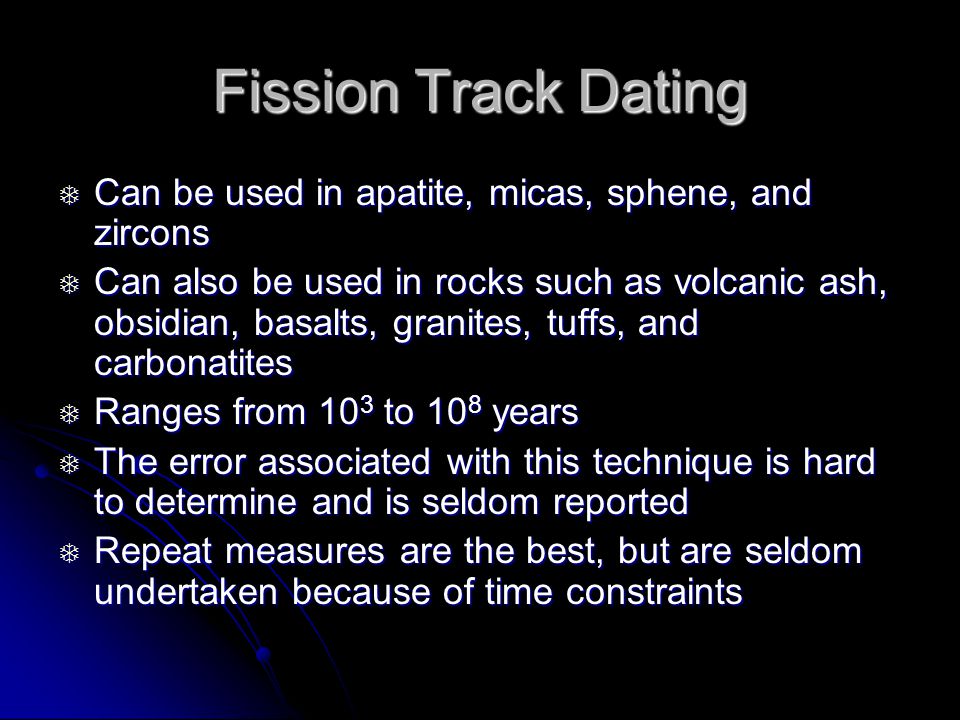 Fission Track Dating

Can be used in apatite, micas, sphene, and zircons

Can also be used in rocks such as volcanic ash, obsidian, basalts, granites, tuffs, and carbonatites

Ranges from $10^3$ to $10^8$ years

The error associated with this technique is hard to determine and is seldom reported

Repeat measures are the best, but are seldom undertaken because of time constraints